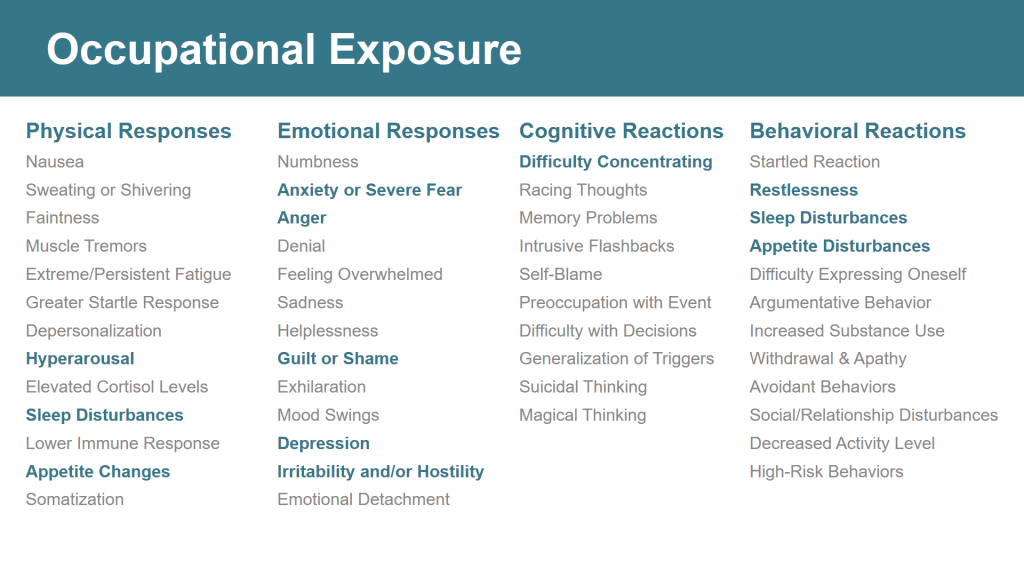 Occupational Exposure

Physical Responses
Nausea
Sweating or Shivering
Faintness
Muscle Tremors
Extreme/Persistent Fatigue
Greater Startle Response
Depersonalization
Hyperarousal
Elevated Cortisol Levels
Sleep Disturbances
Lower Immune Response
Appetite Changes
Somatization

Emotional Responses
Numbness
Anxiety or Severe Fear
Anger
Denial
Feeling Overwhelmed
Sadness
Helplessness
Guilt or Shame
Exhilaration
Mood Swings
Depression
Irritability and/or Hostility
Emotional Detachment

Cognitive Reactions
Difficulty Concentrating
Racing Thoughts
Memory Problems
Intrusive Flashbacks
Self-Blame
Preoccupation with Event
Difficulty with Decisions
Generalization of Triggers
Suicidal Thinking
Magical Thinking

Behavioral Reactions
Startled Reaction
Restlessness
Sleep Disturbances
Appetite Disturbances
Difficulty Expressing Oneself
Argumentative Behavior
Increased Substance Use
Withdrawal & Apathy
Avoidant Behaviors
Social/Relationship Disturbances
Decreased Activity Level
High-Risk Behaviors